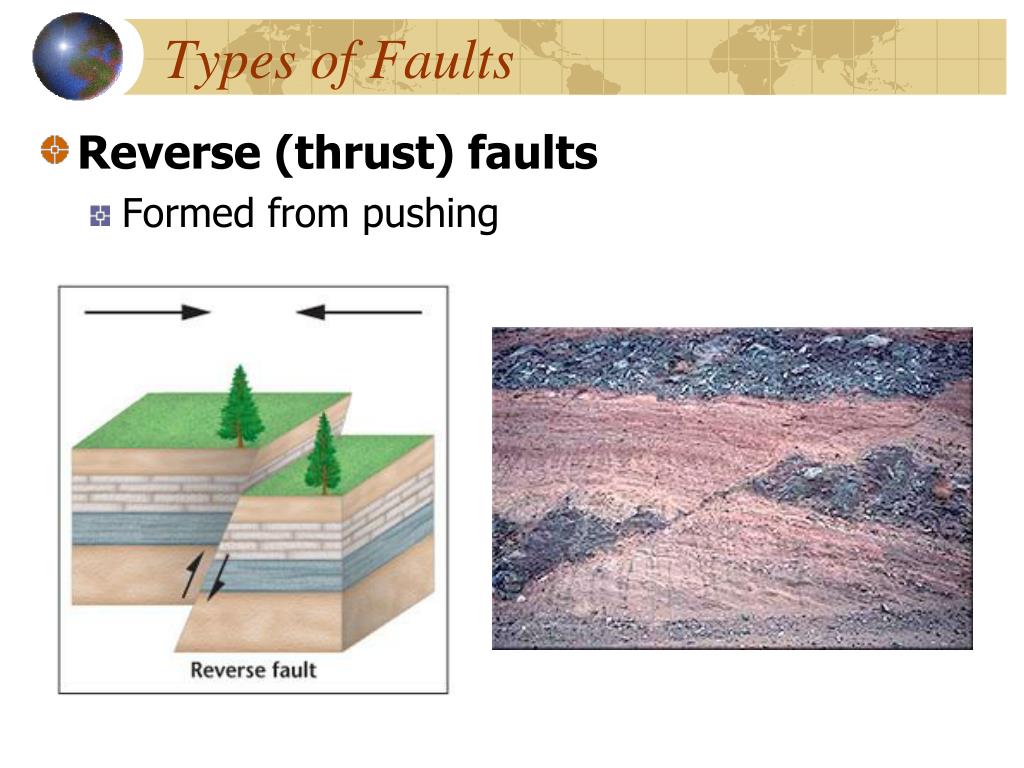 Types of Faults

Reverse (thrust) faults

Formed from pushing

Reverse fault